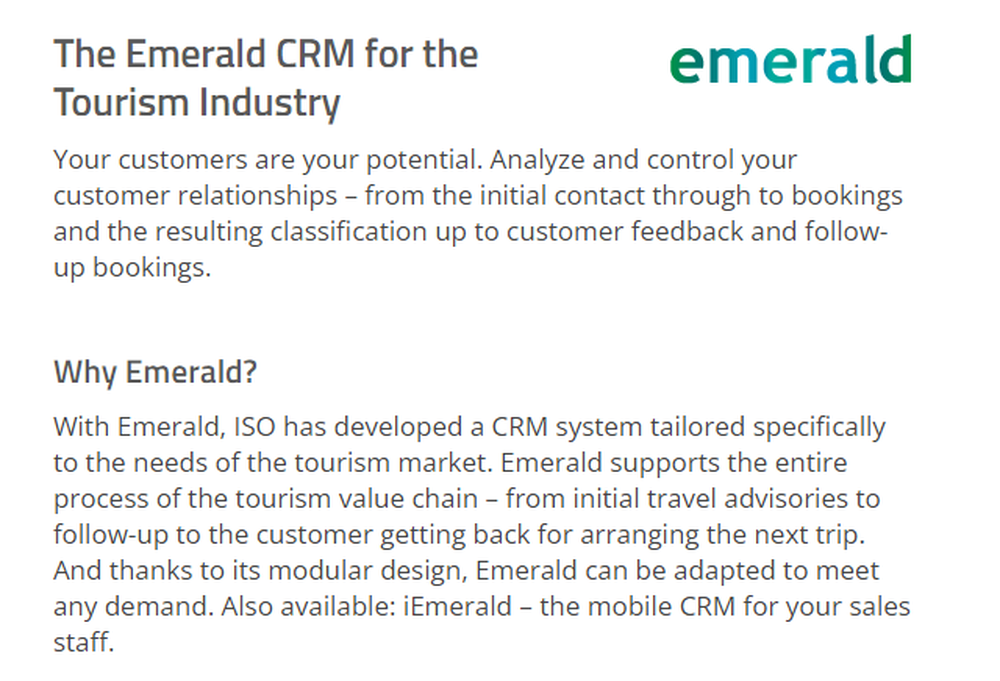 The Emerald CRM for the Tourism Industry

emerald

Your customers are your potential. Analyze and control your customer relationships – from the initial contact through to bookings and the resulting classification up to customer feedback and follow-up bookings.

Why Emerald?

With Emerald, ISO has developed a CRM system tailored specifically to the needs of the tourism market. Emerald supports the entire process of the tourism value chain – from initial travel advisories to follow-up to the customer getting back for arranging the next trip. And thanks to its modular design, Emerald can be adapted to meet any demand. Also available: iEmerald – the mobile CRM for your sales staff.